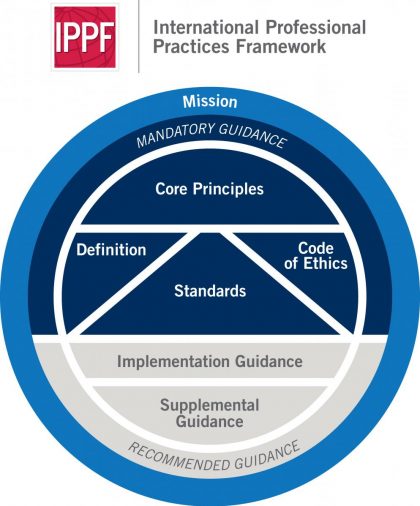 IPPF

International Professional Practices Framework

Mission

MANDATORY GUIDANCE

Core Principles

Definition

Code of Ethics

Standards

Implementation Guidance

Supplemental Guidance

RECOMMENDED GUIDANCE